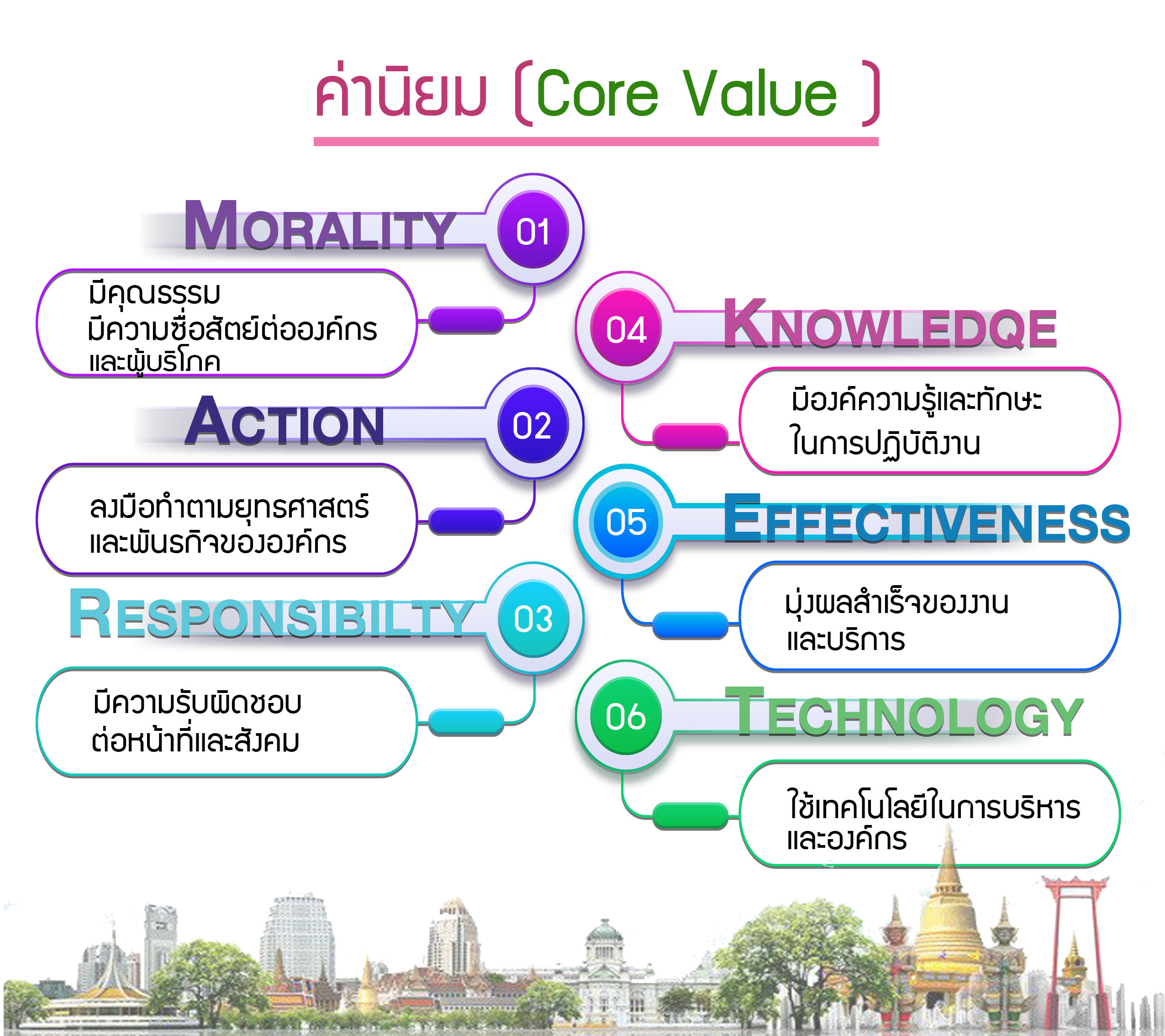 ค่านิยม (Core Value )

MORALITY 01

มีคุณธรรม มีความซื่อสัตย์ต่อองค์กร และผู้บริโภค

ACTION 02

ลงมือทำตามยุทธศาสตร์ และพันธกิจขององค์กร

RESPONSIBILTY 03

มีความรับผิดชอบ ต่อหน้าที่และสังคม

04 KNOWLEDQE

มีองค์ความรู้และทักษะ ในการปฏิบัติงาน

05 EFFECTIVENESS

มุ่งผลสำเร็จของงาน และบริการ

06 TECHNOLOGY

ใช้เทคโนโลยีในการบริหาร และองค์กร